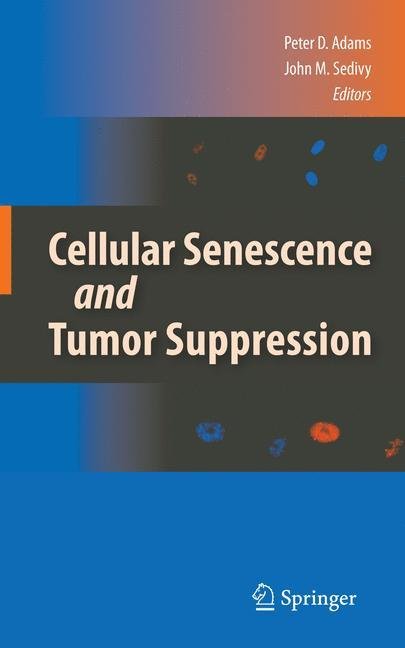 Peter D. Adams
John M. Sedivy
Editors

Cellular Senescence
and
Tumor Suppression

Springer